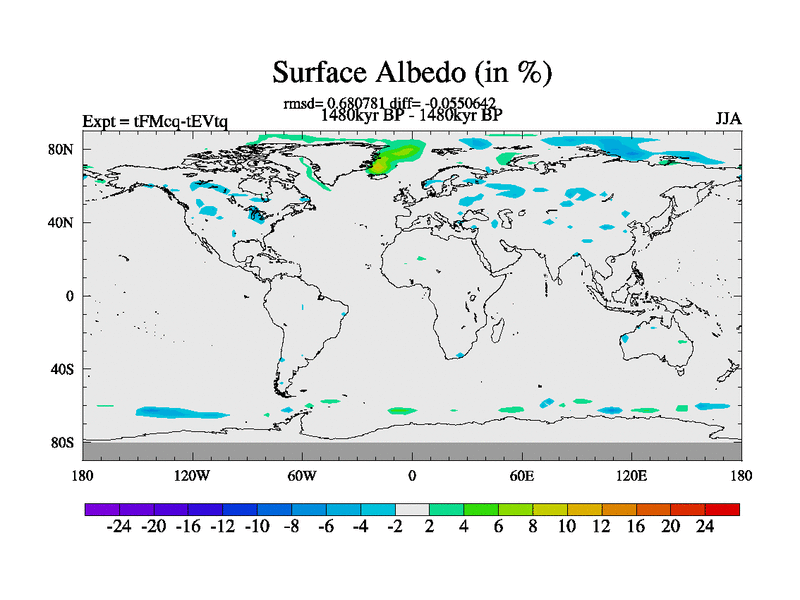 Surface Albedo (in %)

rmsd= 0.680781 diff= -0.0550642
1480kyr BP - 1480kyr BP

Expt = tFMcq-tEVtq

JJA

80N
40N
0
40S
80S

180
120W
60W
0
60E
120E
180

-24 -20 -16 -12 -10 -8 -6 -4 -2 2 4 6 8 10 12 16 20 24